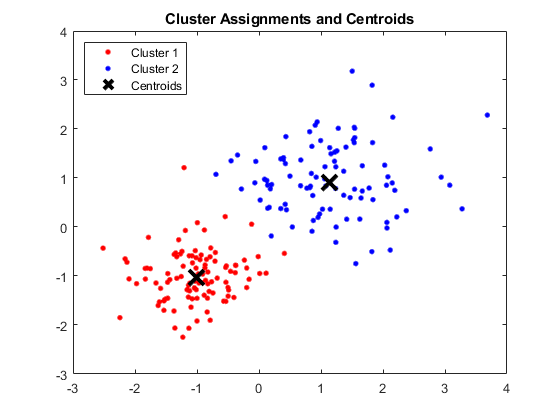 Cluster Assignments and Centroids

Cluster 1
Cluster 2
Centroids

4
3
2
1
0
-1
-2
-3

-3
-2
-1
0
1
2
3
4